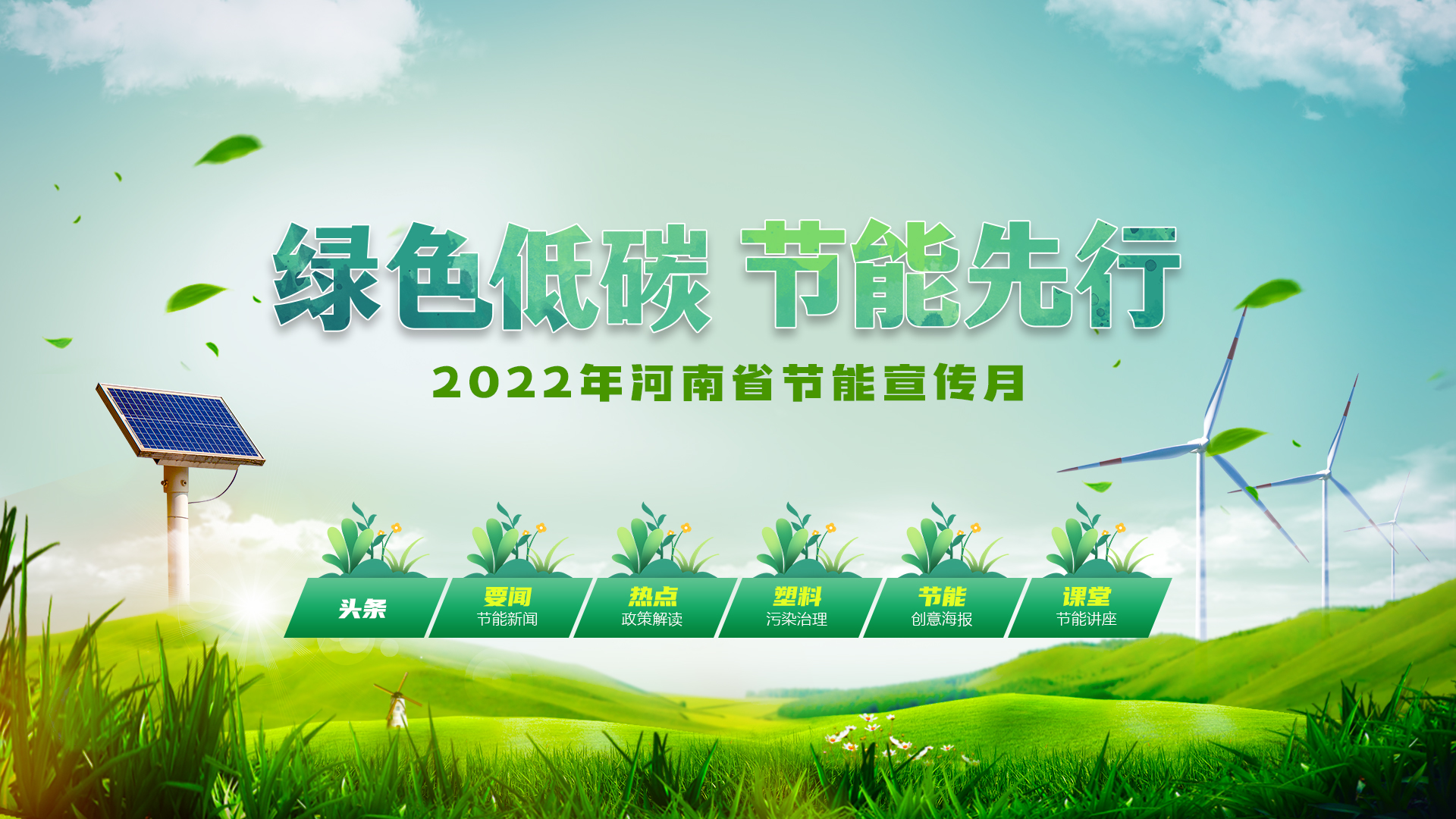 绿色低碳 节能先行

2022年河南省节能宣传月

头条

要闻
节能新闻

热点
政策解读

塑料
污染治理

节能
创意海报

课堂
节能讲座